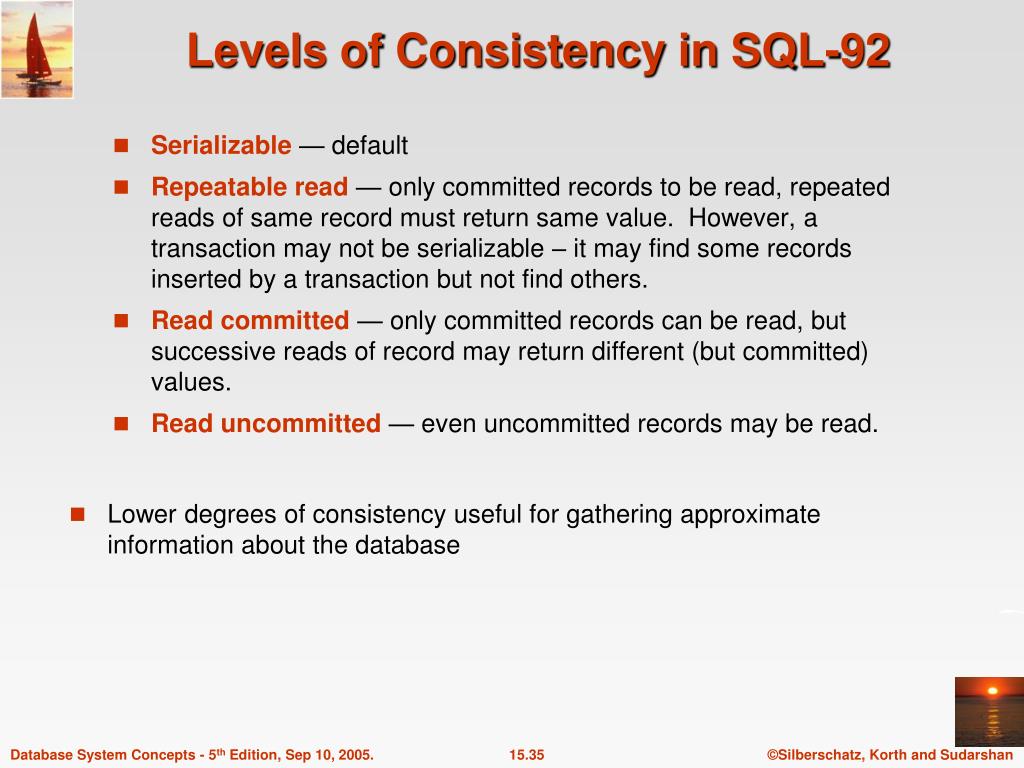 Levels of Consistency in SQL-92

■ Serializable — default
■ Repeatable read — only committed records to be read, repeated reads of same record must return same value. However, a transaction may not be serializable – it may find some records inserted by a transaction but not find others.
■ Read committed — only committed records can be read, but successive reads of record may return different (but committed) values.
■ Read uncommitted — even uncommitted records may be read.

■ Lower degrees of consistency useful for gathering approximate information about the database

Database System Concepts - 5$^{th}$ Edition, Sep 10, 2005.
15.35
©Silberschatz, Korth and Sudarshan